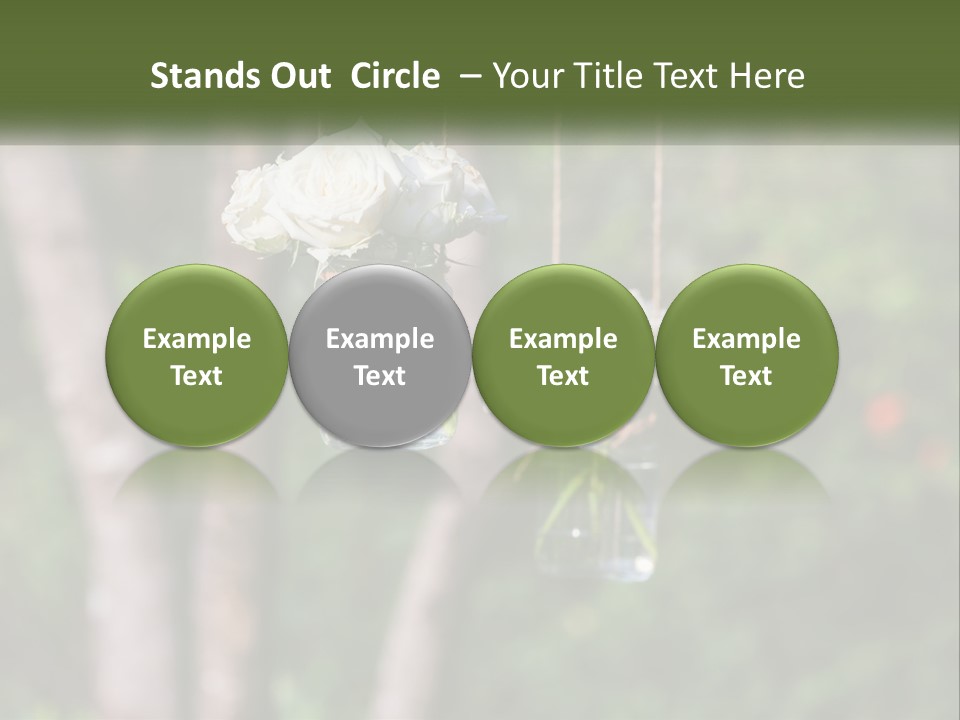 Stands Out Circle – Your Title Text Here

Example Text

Example Text

Example Text

Example Text